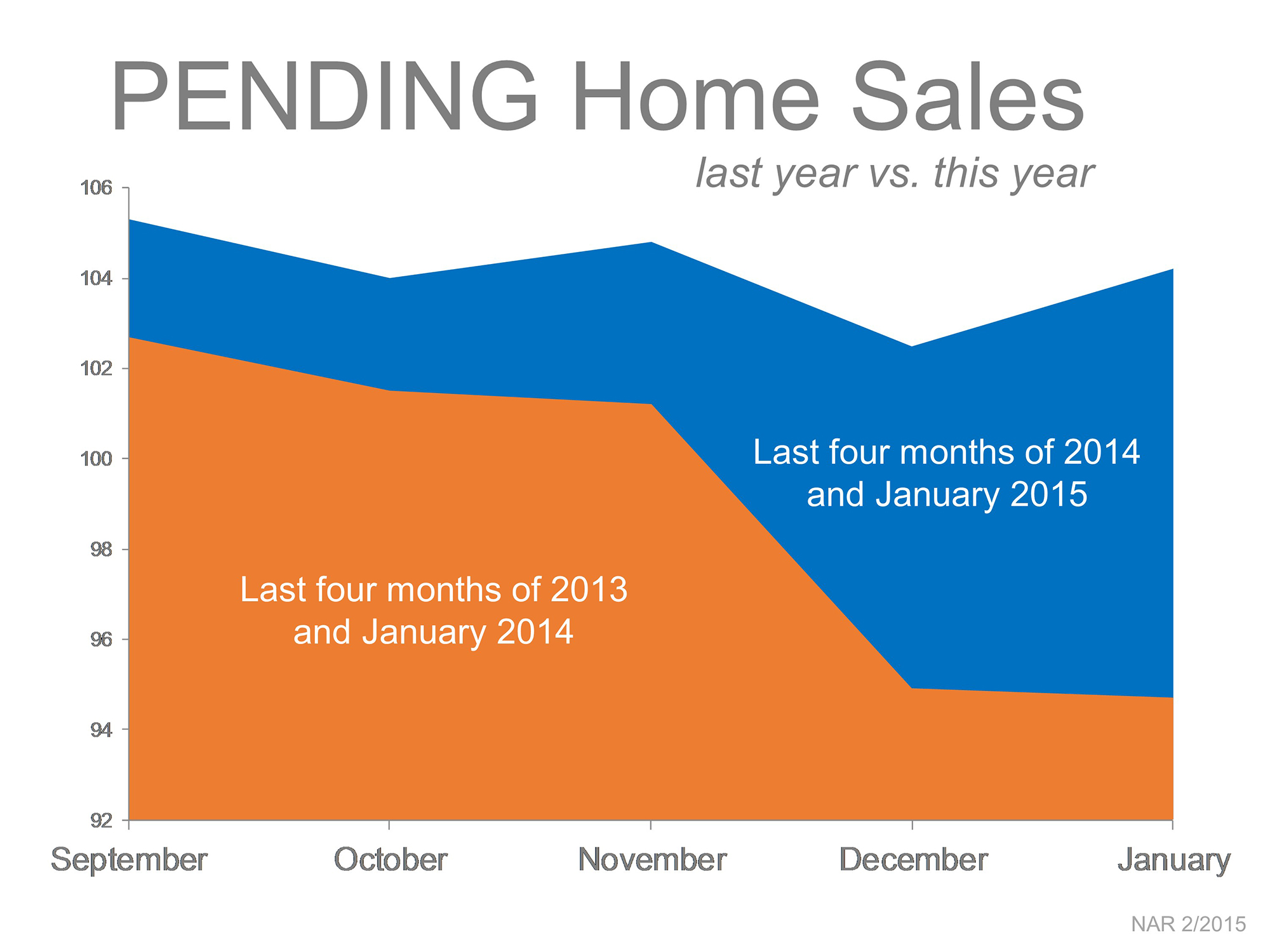 PENDING Home Sales

last year vs. this year

106
104
102
100
98
96
94
92

Last four months of 2014 and January 2015

Last four months of 2013 and January 2014

September
October
November
December
January

NAR 2/2015